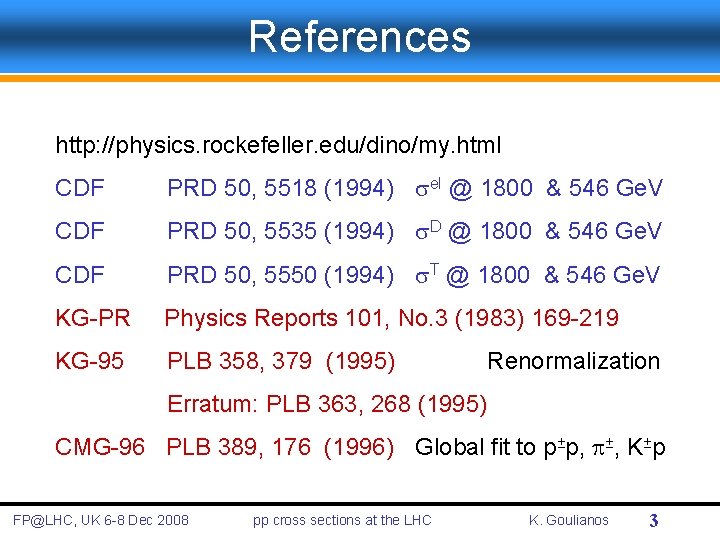 References

http://physics.rockefeller.edu/dino/my.html

CDF PRD 50, 5518 (1994) $\sigma^{el}$ @ 1800 & 546 GeV

CDF PRD 50, 5535 (1994) $\sigma^{D}$ @ 1800 & 546 GeV

CDF PRD 50, 5550 (1994) $\sigma^{T}$ @ 1800 & 546 GeV

KG-PR Physics Reports 101, No.3 (1983) 169-219

KG-95 PLB 358, 379 (1995) Renormalization

Erratum: PLB 363, 268 (1995)

CMG-96 PLB 389, 176 (1996) Global fit to $p^{\pm}p$, $\pi^{\pm}$, $K^{\pm}p$

FP@LHC, UK 6-8 Dec 2008 pp cross sections at the LHC K. Goulianos 3